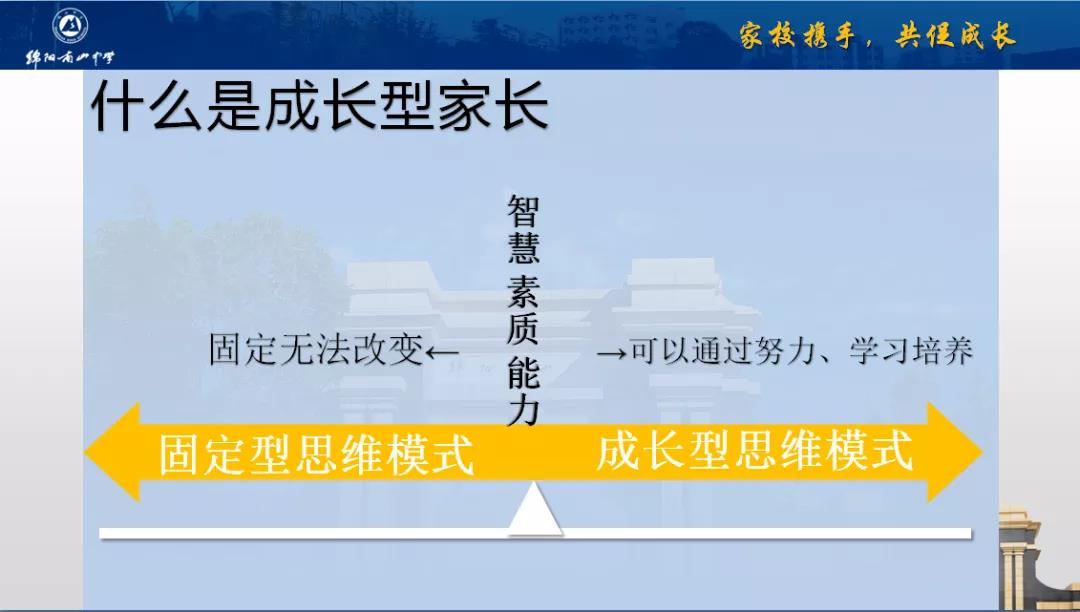 绵阳南山中学

家校携手，共促成长

什么是成长型家长

智慧
素质
能力

固定无法改变←

→可以通过努力、学习培养

固定型思维模式

成长型思维模式